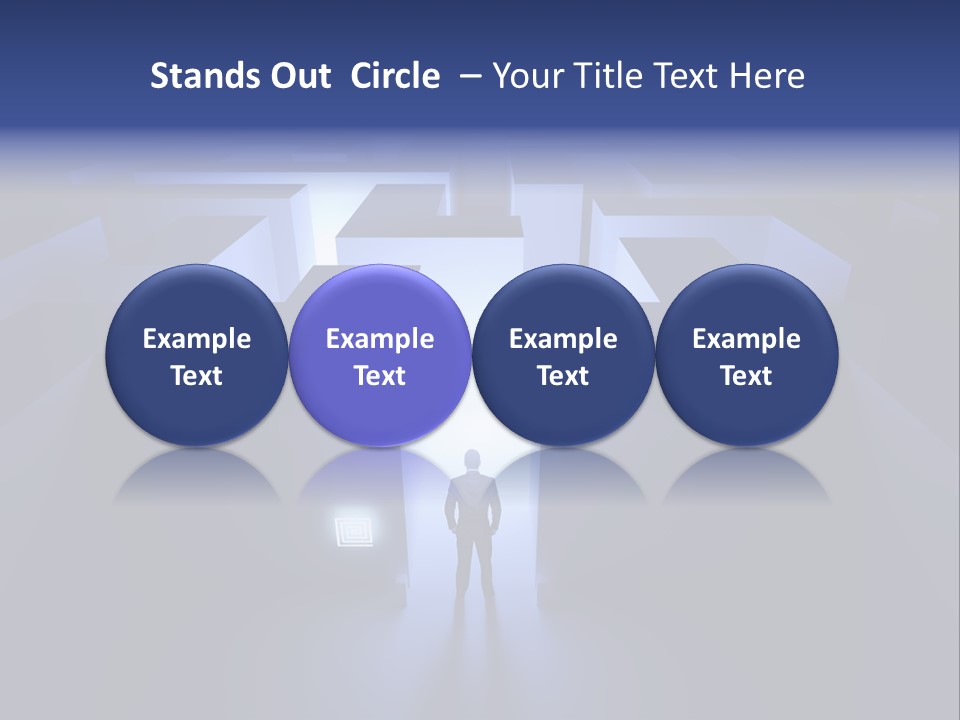 Stands Out Circle – Your Title Text Here

Example Text

Example Text

Example Text

Example Text